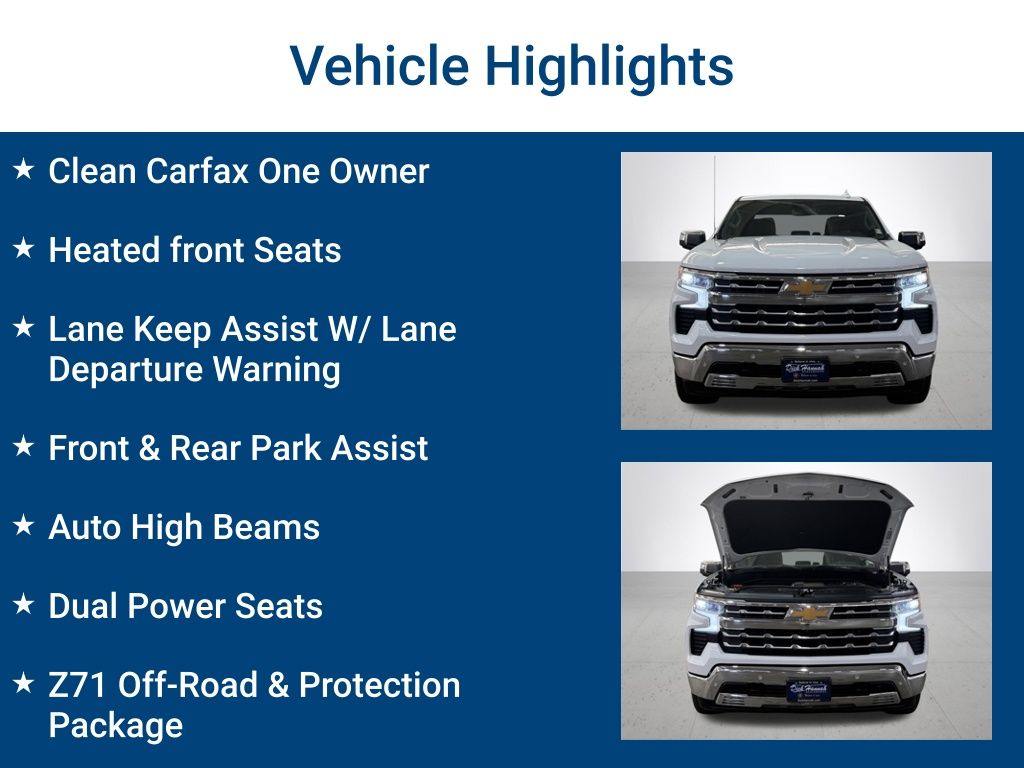 Vehicle Highlights

★ Clean Carfax One Owner

★ Heated front Seats

★ Lane Keep Assist W/ Lane Departure Warning

★ Front & Rear Park Assist

★ Auto High Beams

★ Dual Power Seats

★ Z71 Off-Road & Protection Package

Rick Hannah

Rick Hannah